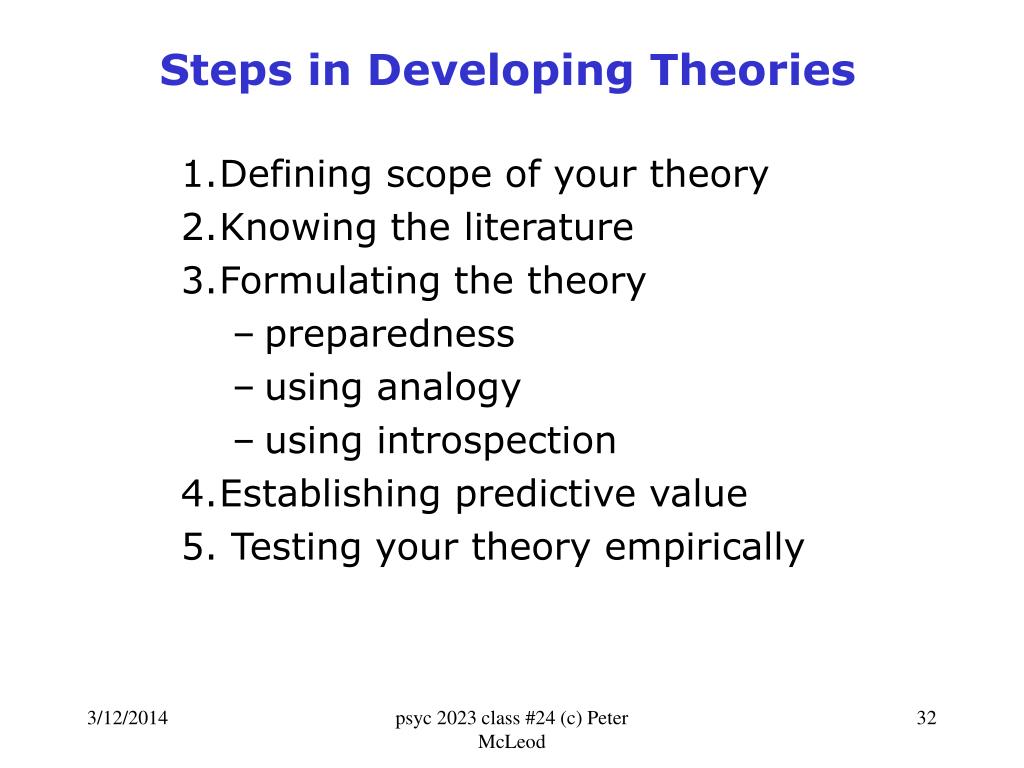 Steps in Developing Theories

1.Defining scope of your theory
2.Knowing the literature
3.Formulating the theory
– preparedness
– using analogy
– using introspection
4.Establishing predictive value
5. Testing your theory empirically

3/12/2014

psyc 2023 class #24 (c) Peter McLeod

32